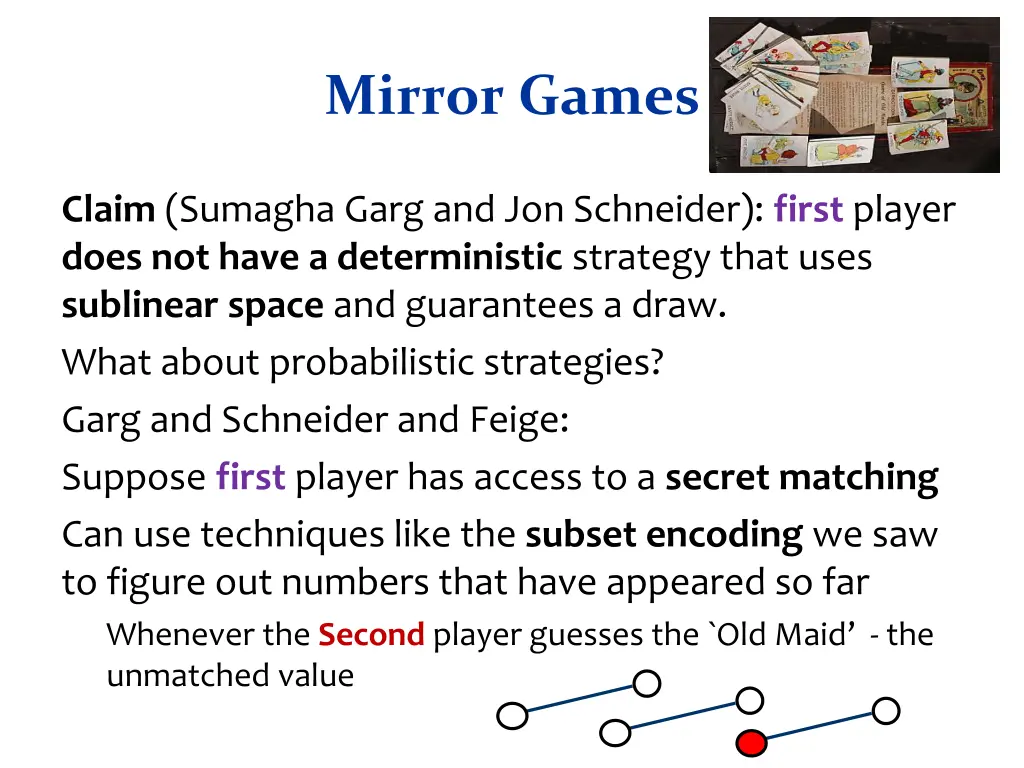 Mirror Games

Claim (Sumagha Garg and Jon Schneider): first player does not have a deterministic strategy that uses sublinear space and guarantees a draw.

What about probabilistic strategies?

Garg and Schneider and Feige:

Suppose first player has access to a secret matching

Can use techniques like the subset encoding we saw to figure out numbers that have appeared so far

Whenever the Second player guesses the `Old Maid' - the unmatched value